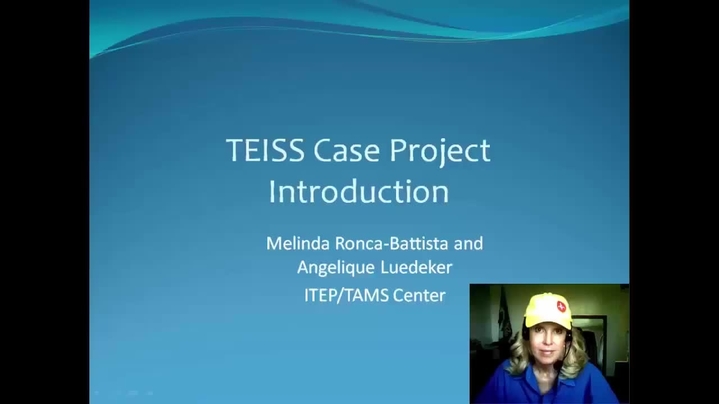 TEISS Case Project Introduction

Melinda Ronca-Battista and Angelique Luedeker
ITEP/TAMS Center